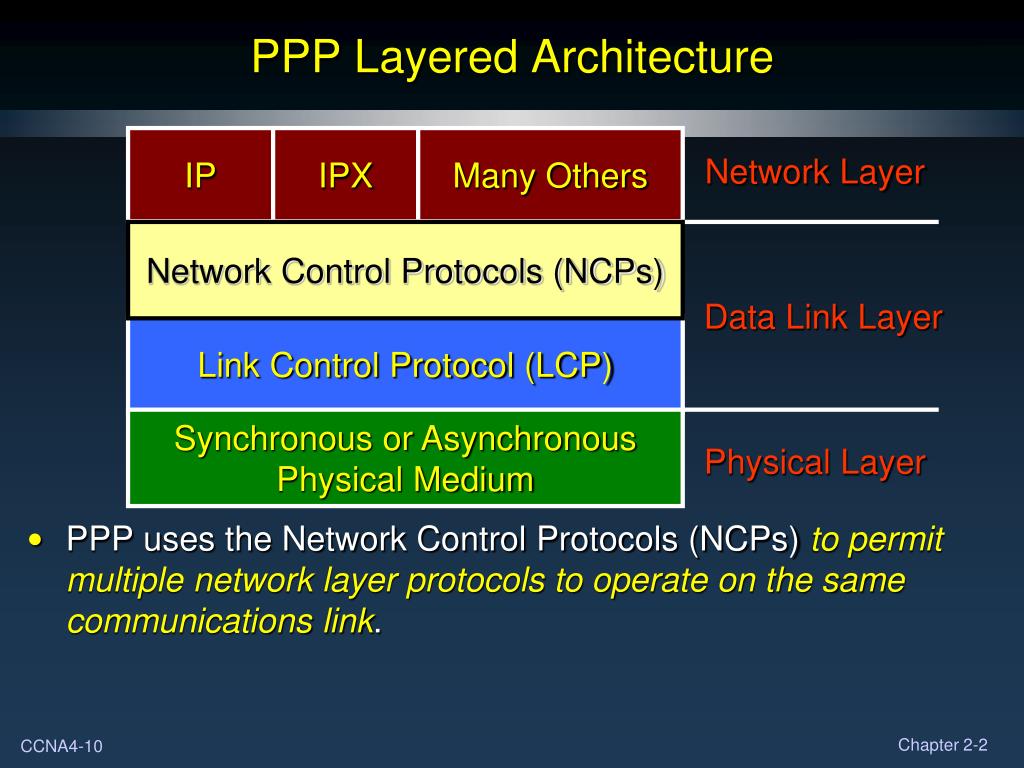 PPP Layered Architecture

IP

IPX

Many Others

Network Layer

Network Control Protocols (NCPs)

Data Link Layer

Link Control Protocol (LCP)

Synchronous or Asynchronous Physical Medium

Physical Layer

• PPP uses the Network Control Protocols (NCPs) to permit multiple network layer protocols to operate on the same communications link.

CCNA4-10

Chapter 2-2